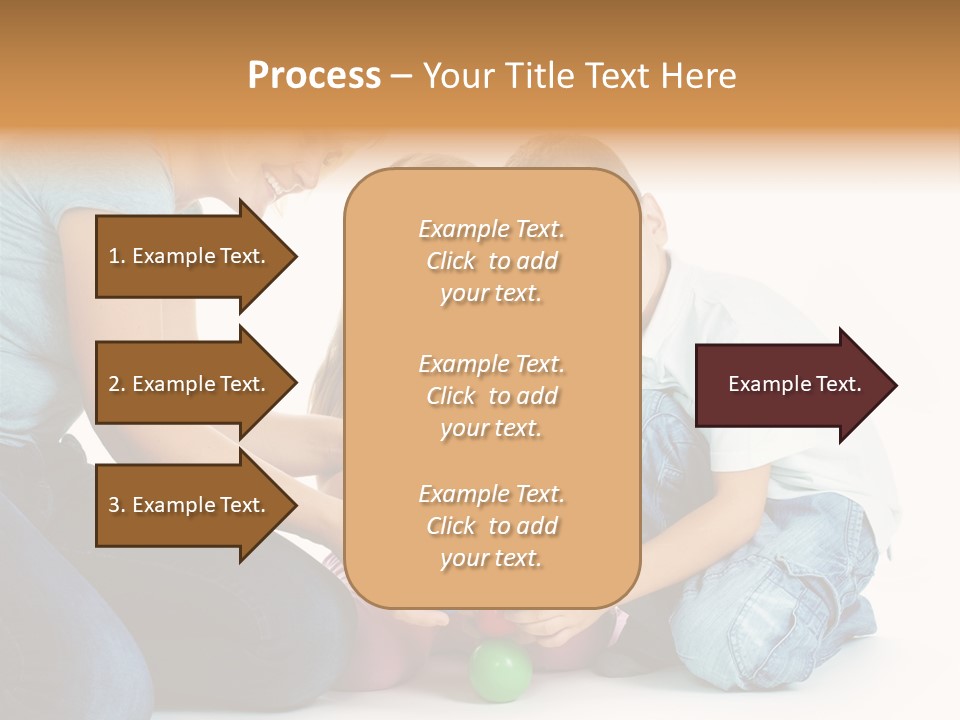 Process – Your Title Text Here

1. Example Text.

2. Example Text.

3. Example Text.

Example Text. Click to add your text.

Example Text. Click to add your text.

Example Text. Click to add your text.

Example Text.